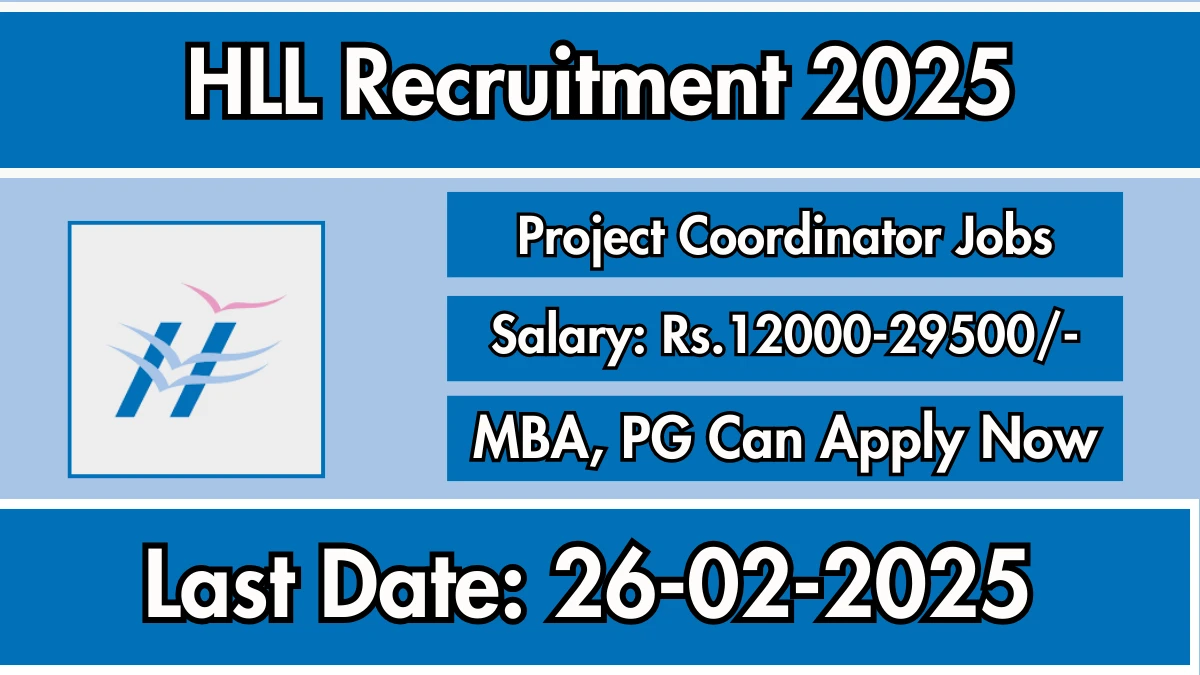 HLL Recruitment 2025

Project Coordinator Jobs

Salary: Rs.12000-29500/-

MBA, PG Can Apply Now

Last Date: 26-02-2025